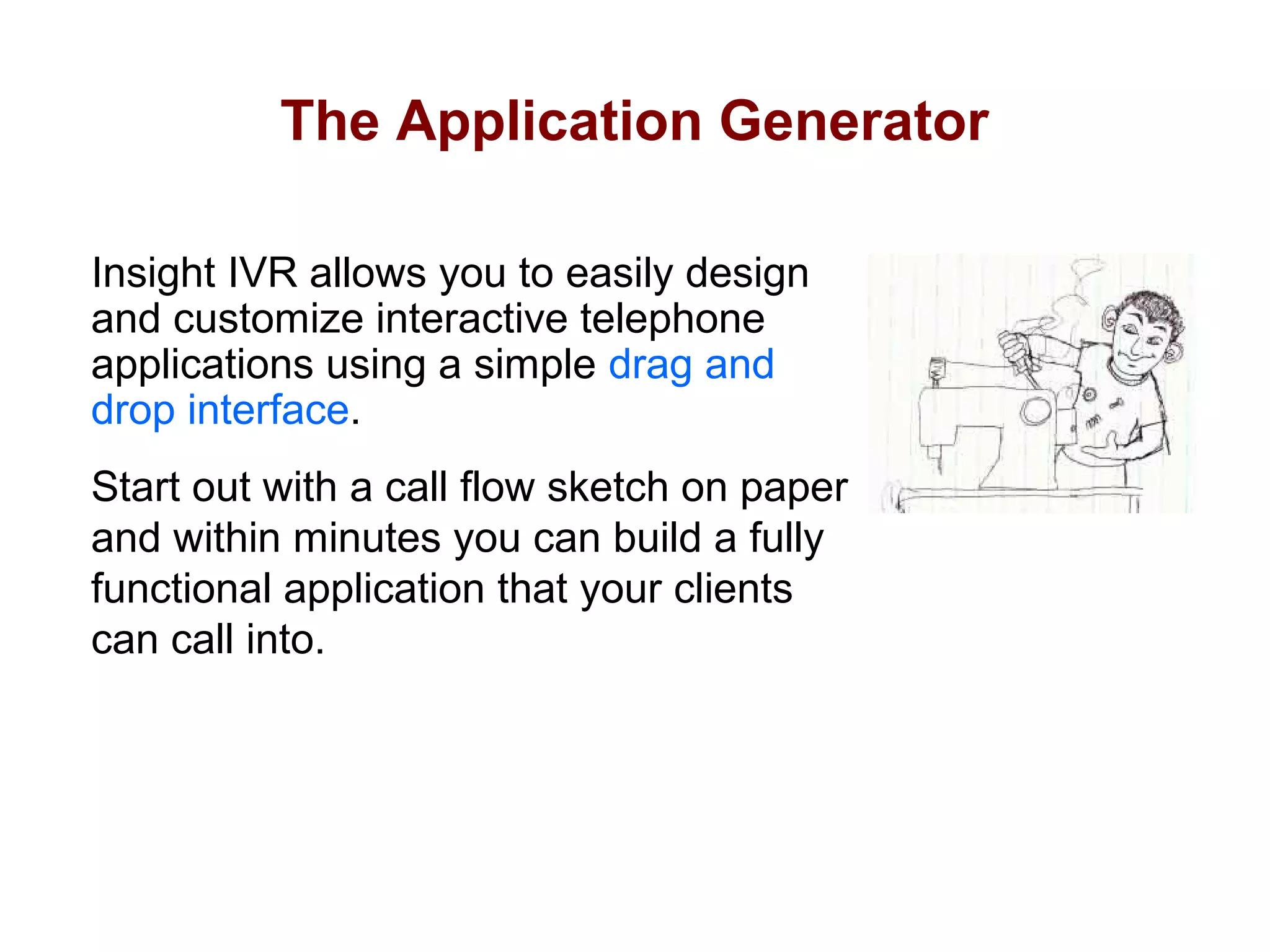 The Application Generator

Insight IVR allows you to easily design and customize interactive telephone applications using a simple drag and drop interface.

Start out with a call flow sketch on paper and within minutes you can build a fully functional application that your clients can call into.